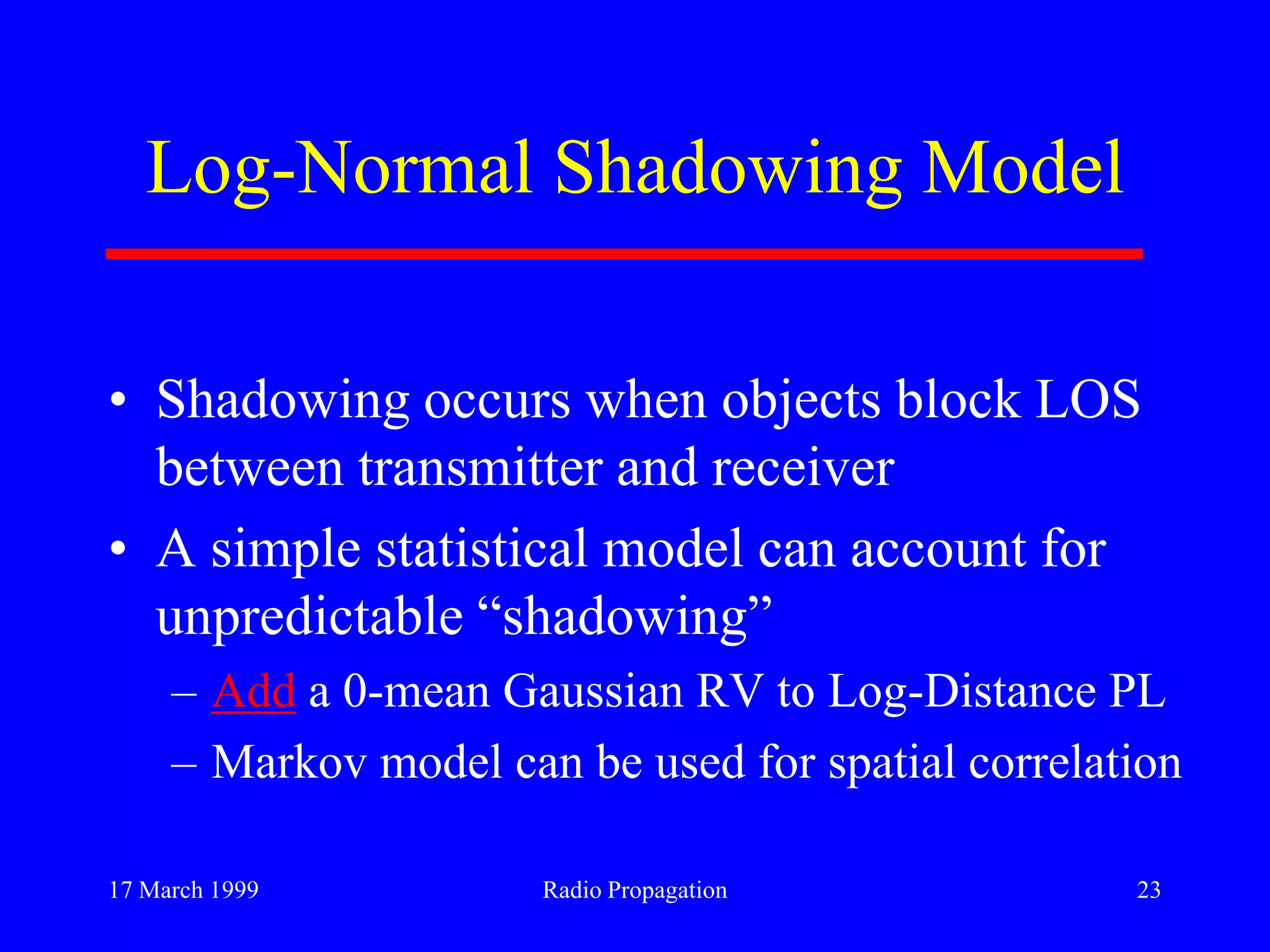 Log-Normal Shadowing Model

• Shadowing occurs when objects block LOS between transmitter and receiver

• A simple statistical model can account for unpredictable “shadowing”

– Add a 0-mean Gaussian RV to Log-Distance PL

– Markov model can be used for spatial correlation

17 March 1999

Radio Propagation

23